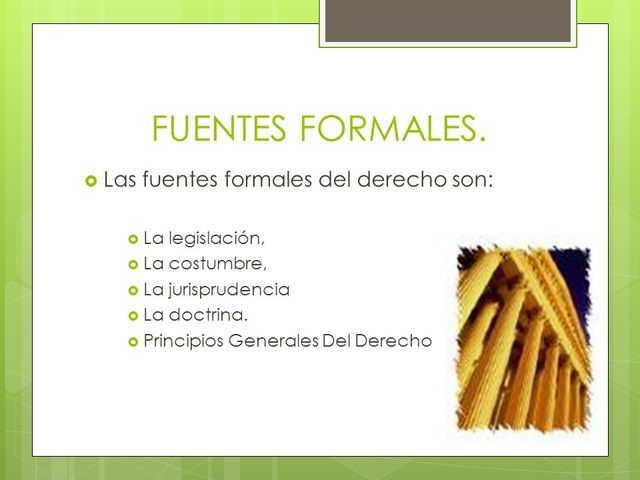 FUENTES FORMALES.

Las fuentes formales del derecho son:

La legislación,
La costumbre,
La jurisprudencia
La doctrina.
Principios Generales Del Derecho